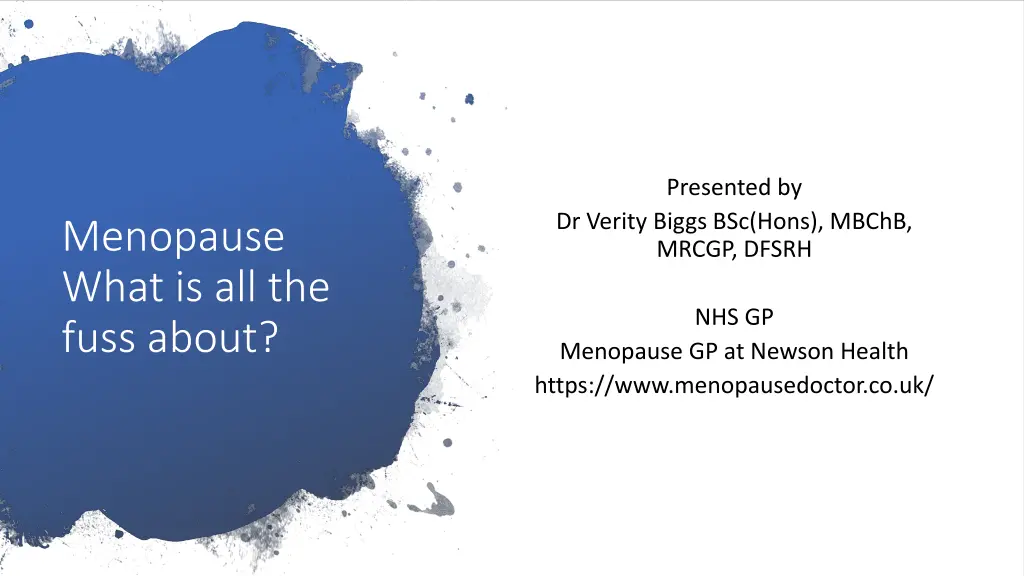 Menopause
What is all the fuss about?

Presented by
Dr Verity Biggs BSc(Hons), MBChB, MRCGP, DFSRH

NHS GP
Menopause GP at Newson Health
https://www.menopausedoctor.co.uk/